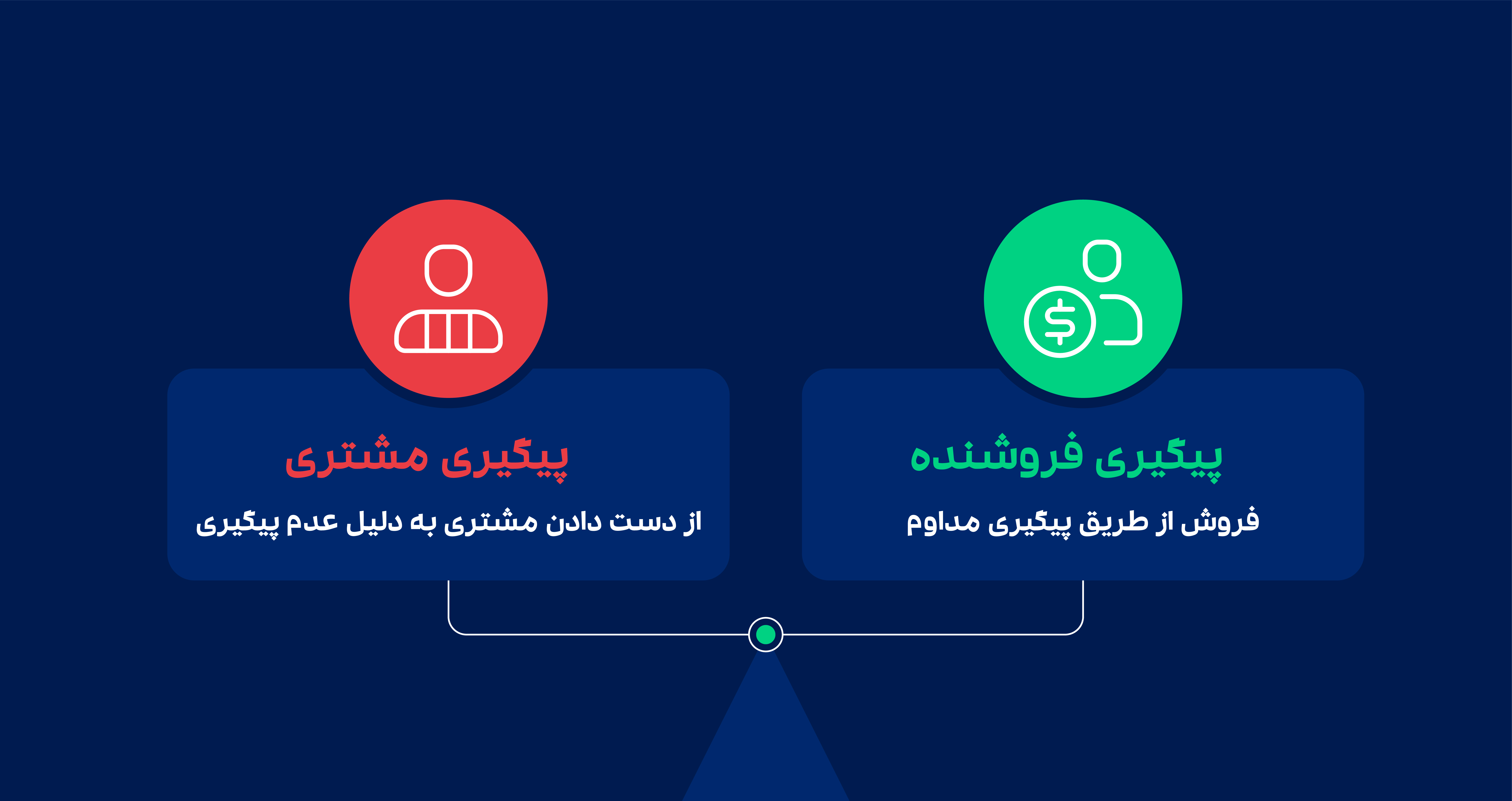 پیگیری فروشنده

فروش از طریق پیگیری مداوم

پیگیری مشتری

از دست دادن مشتری به دلیل عدم پیگیری